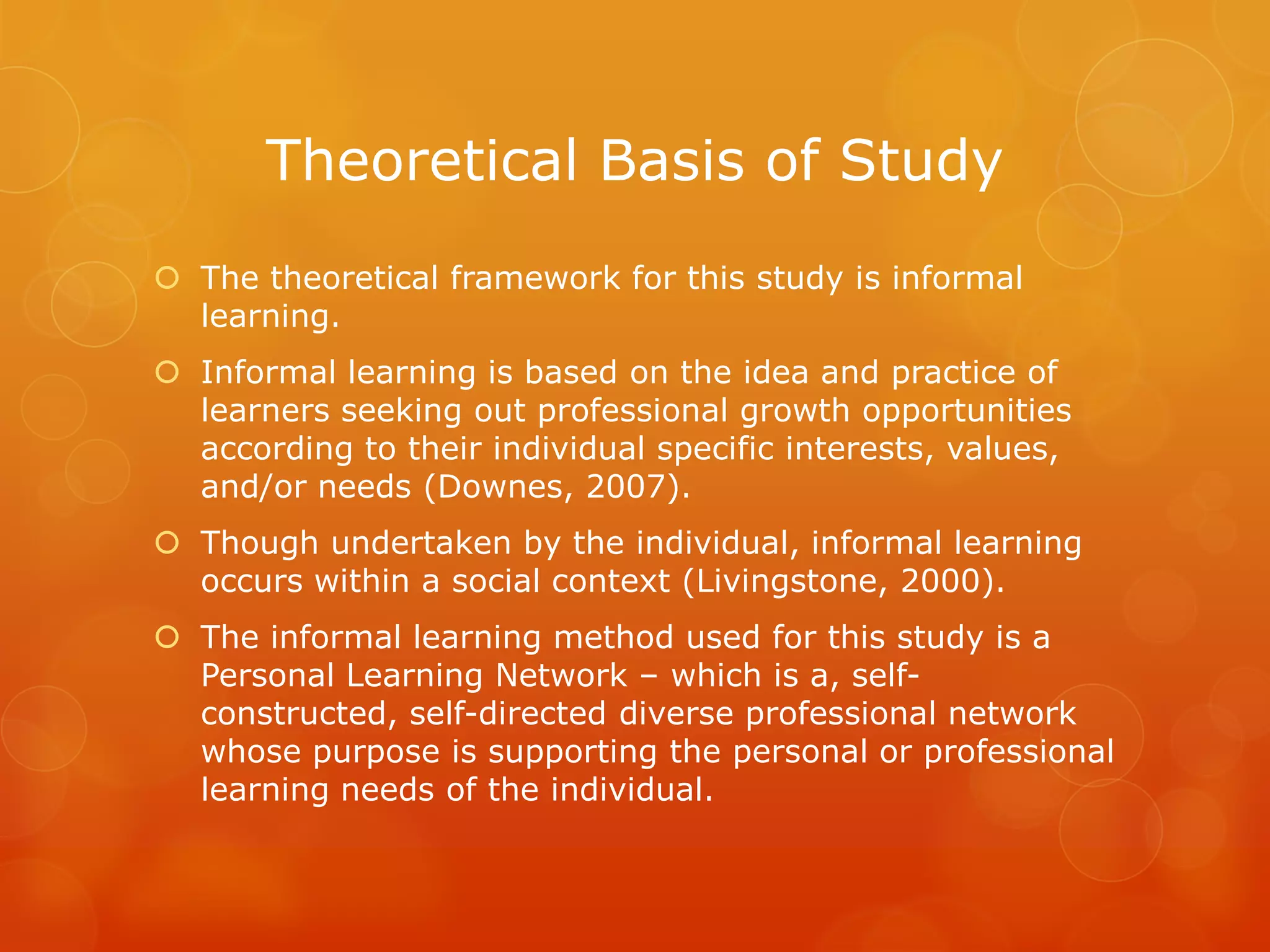 Theoretical Basis of Study

The theoretical framework for this study is informal learning.

Informal learning is based on the idea and practice of learners seeking out professional growth opportunities according to their individual specific interests, values, and/or needs (Downes, 2007).

Though undertaken by the individual, informal learning occurs within a social context (Livingstone, 2000).

The informal learning method used for this study is a Personal Learning Network – which is a, self-constructed, self-directed diverse professional network whose purpose is supporting the personal or professional learning needs of the individual.